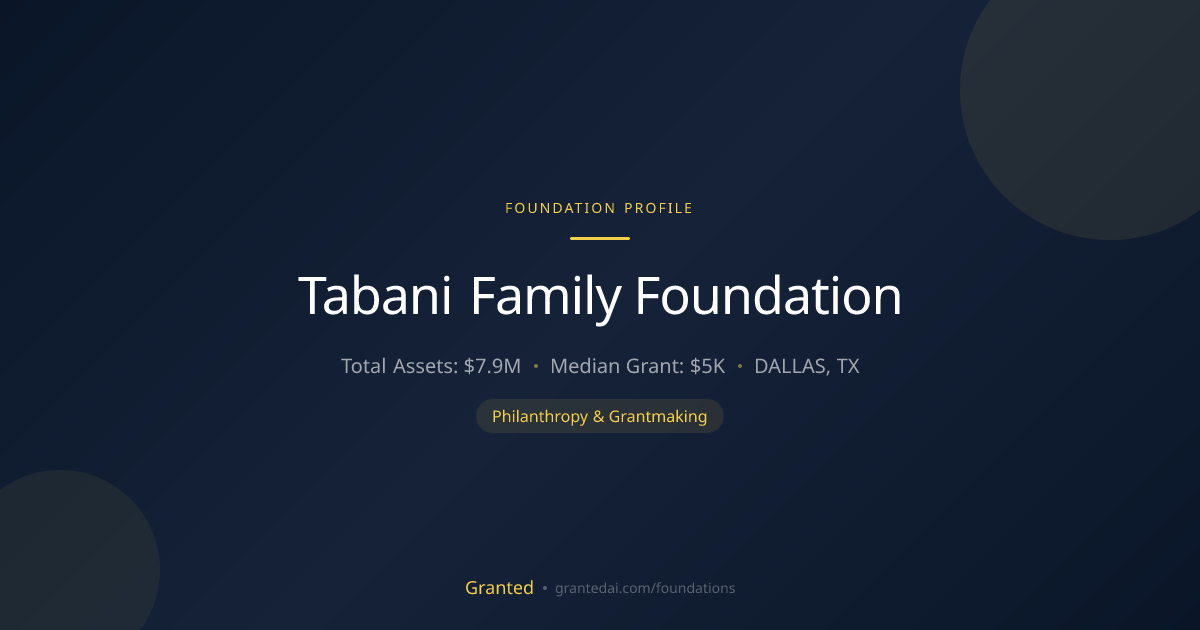 FOUNDATION PROFILE

Tabani Family Foundation

Total Assets: $7.9M • Median Grant: $5K • DALLAS, TX

Philanthropy & Grantmaking

Granted • grantedai.com/foundations